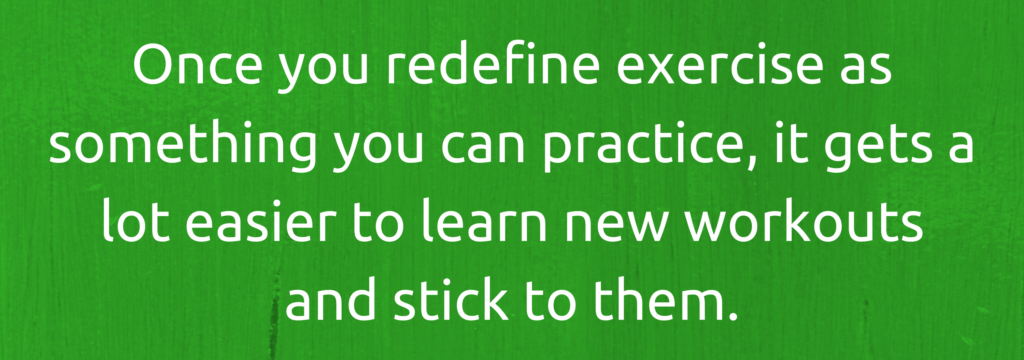 Once you redefine exercise as something you can practice, it gets a lot easier to learn new workouts and stick to them.